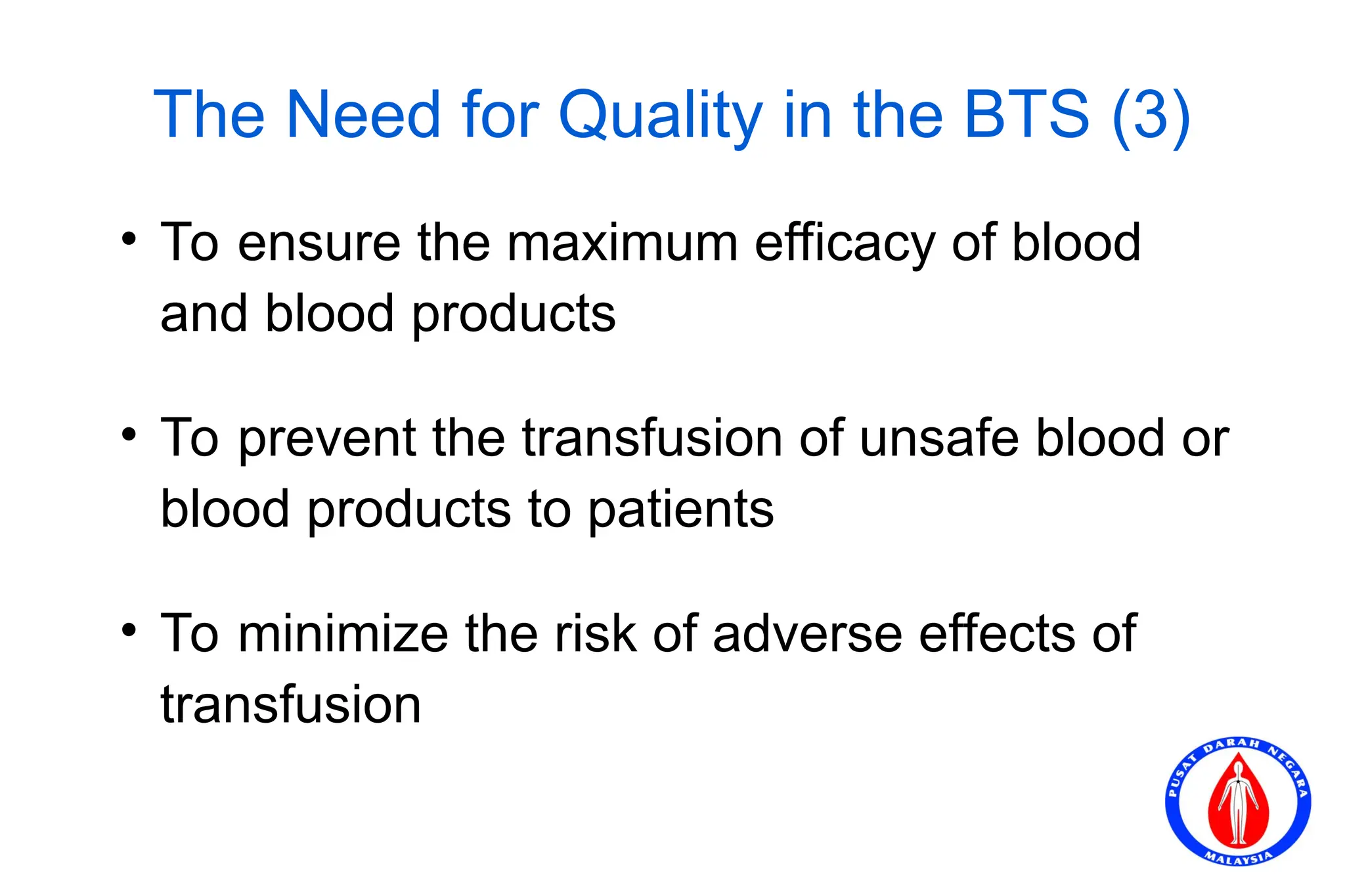 The Need for Quality in the BTS (3)

• To ensure the maximum efficacy of blood and blood products

• To prevent the transfusion of unsafe blood or blood products to patients

• To minimize the risk of adverse effects of transfusion

PUSAT DARAH NEGARA
MALAYSIA